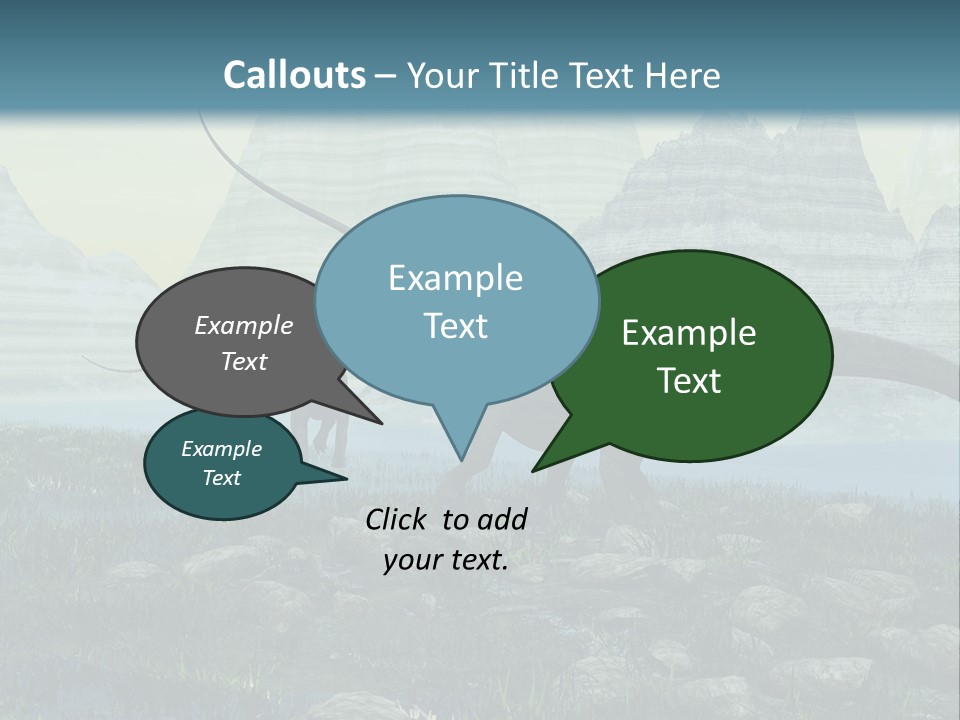 Callouts – Your Title Text Here

Example Text

Example Text

Example Text

Example Text

Click to add your text.